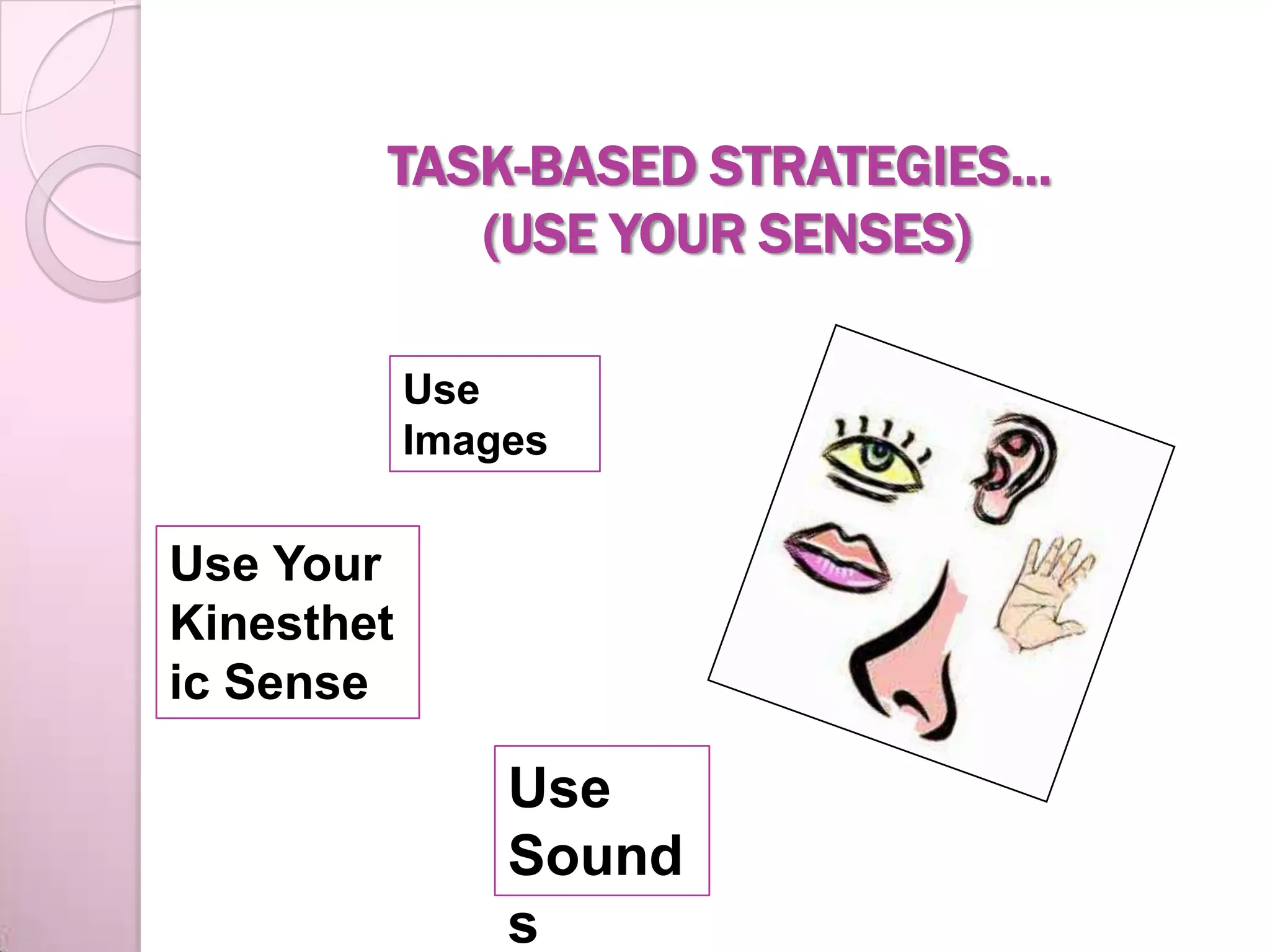 TASK-BASED STRATEGIES… (USE YOUR SENSES)

Use Images

Use Your Kinesthetic Sense

Use Sounds